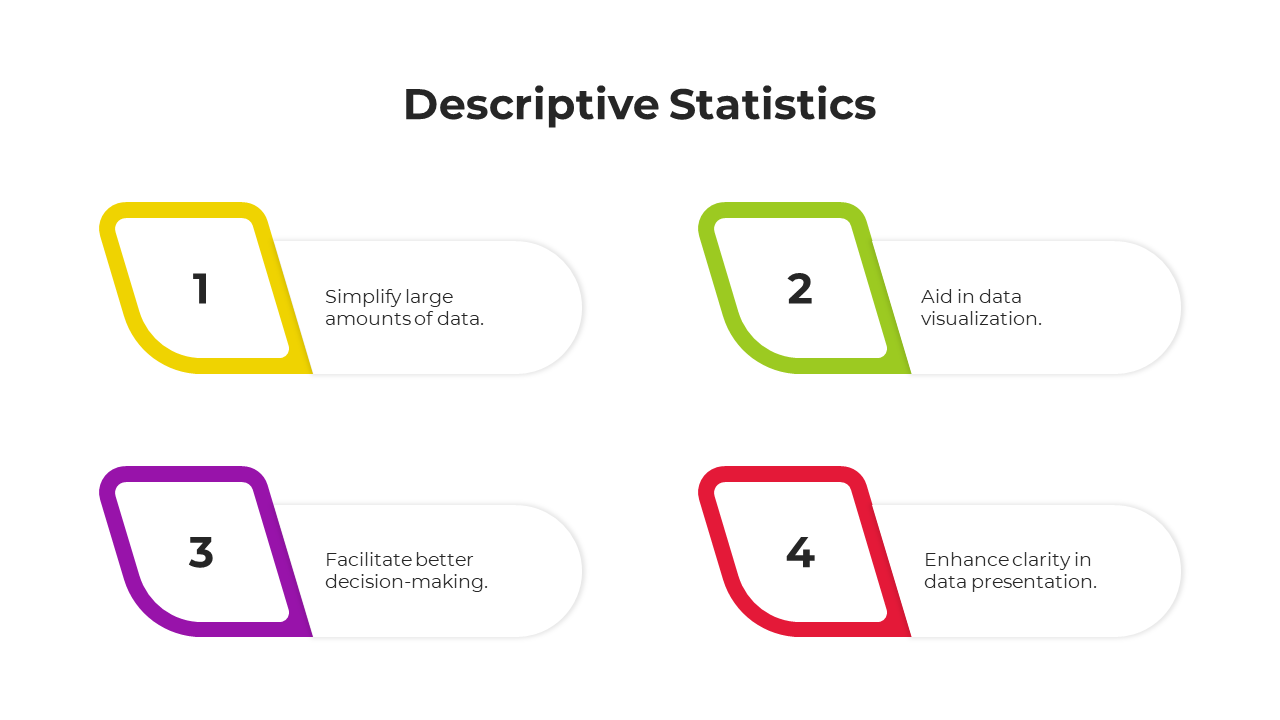 Descriptive Statistics

1

Simplify large amounts of data.

2

Aid in data visualization.

3

Facilitate better decision-making.

4

Enhance clarity in data presentation.